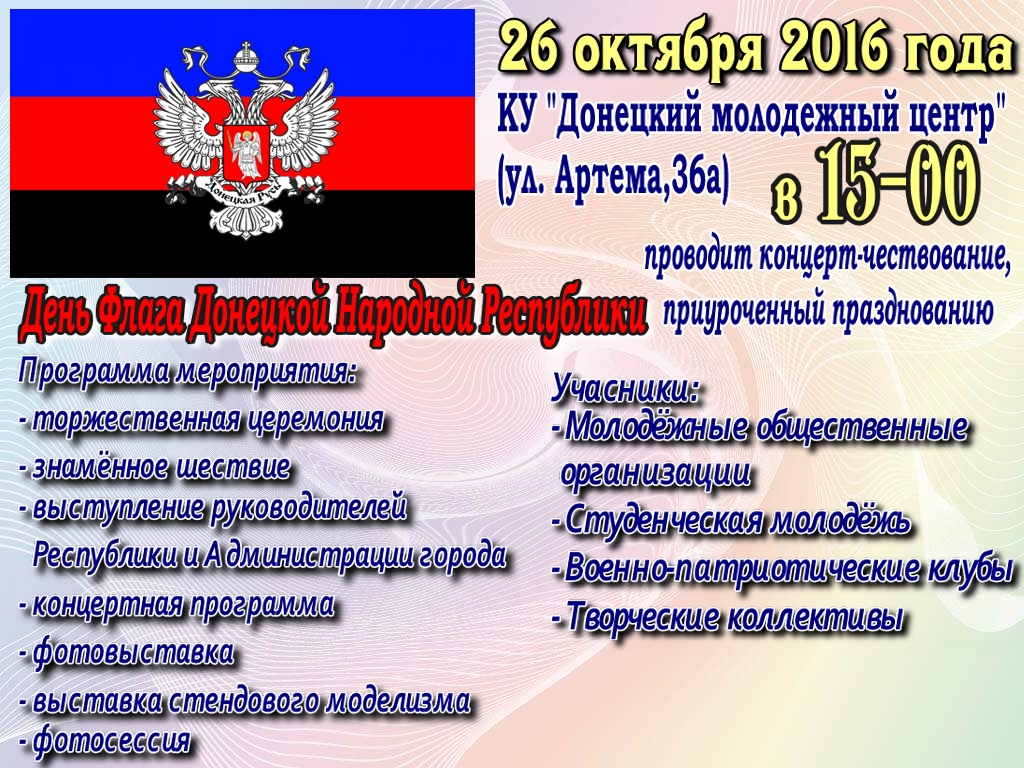 Донецкая Русь

26 октября 2016 года

КУ "Донецкий молодежный центр"
(ул. Артема,36а) в 15-00

проводит концерт-чествование, приуроченный празднованию

День Флага Донецкой Народной Республики

Программа мероприятия:
- торжественная церемония
- знамённое шествие
- выступление руководителей Республики и Администрации города
- концертная программа
- фотовыставка
- выставка стендового моделизма
- фотосессия

Учасники:
- Молодёжные общественные организации
- Студенческая молодёжь
- Военно-патриотические клубы
- Творческие коллективы